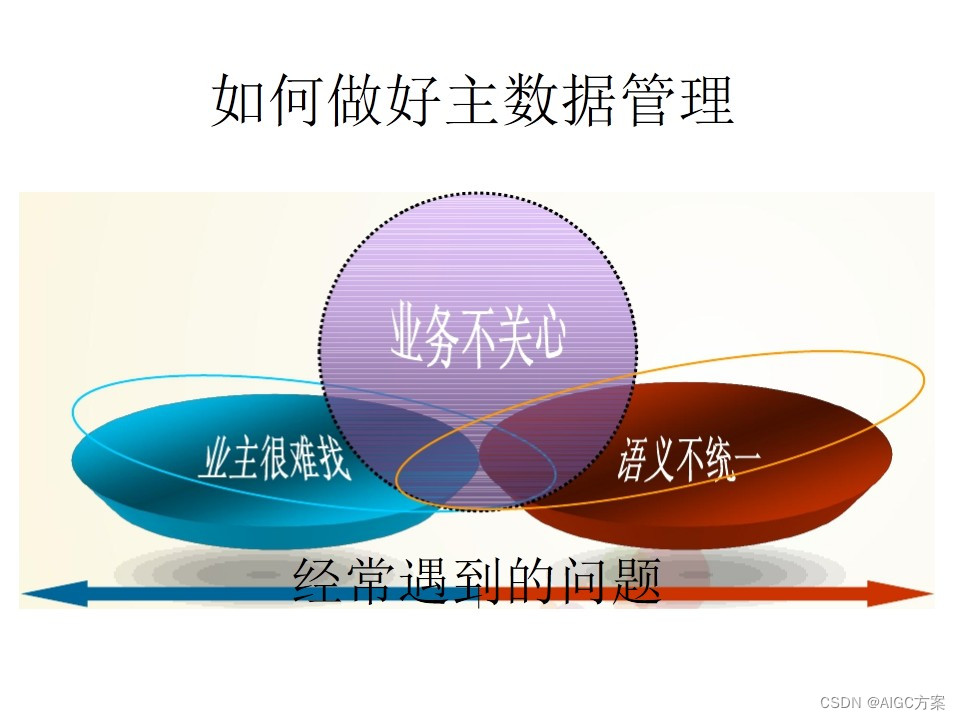 如何做好主数据管理

业务不关心

业主很难找

语义不统一

经常遇到的问题

CSDN @AIGC方案